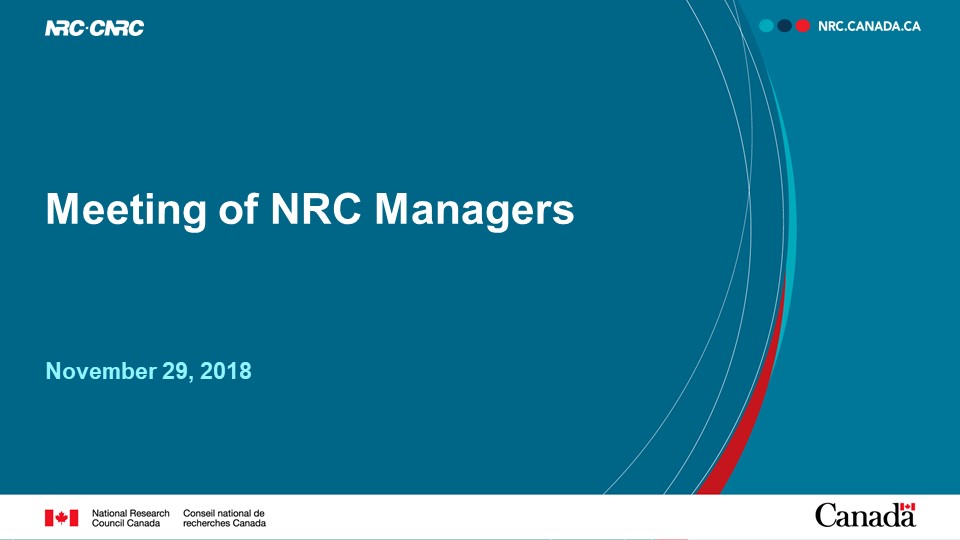 NRC·CNRC

NRC.CANADA.CA

Meeting of NRC Managers

November 29, 2018

National Research Council Canada

Conseil national de recherches Canada

Canada